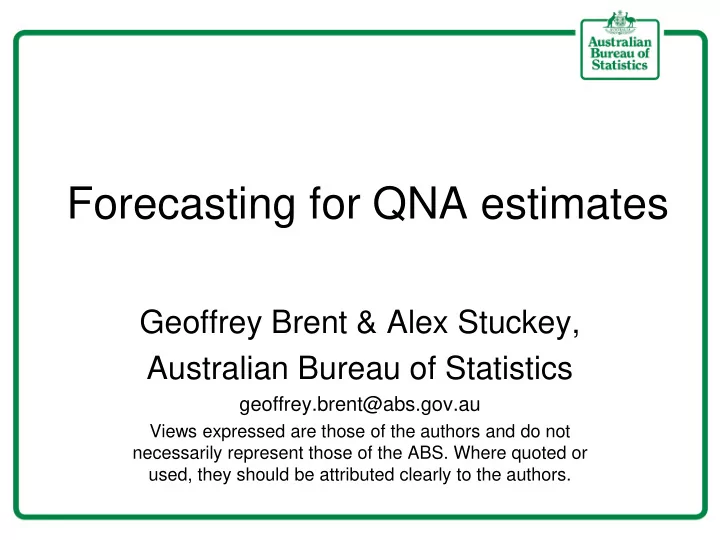 Australian Bureau of Statistics

Forecasting for QNA estimates

Geoffrey Brent & Alex Stuckey,

Australian Bureau of Statistics

geoffrey.brent@abs.gov.au

Views expressed are those of the authors and do not necessarily represent those of the ABS. Where quoted or used, they should be attributed clearly to the authors.